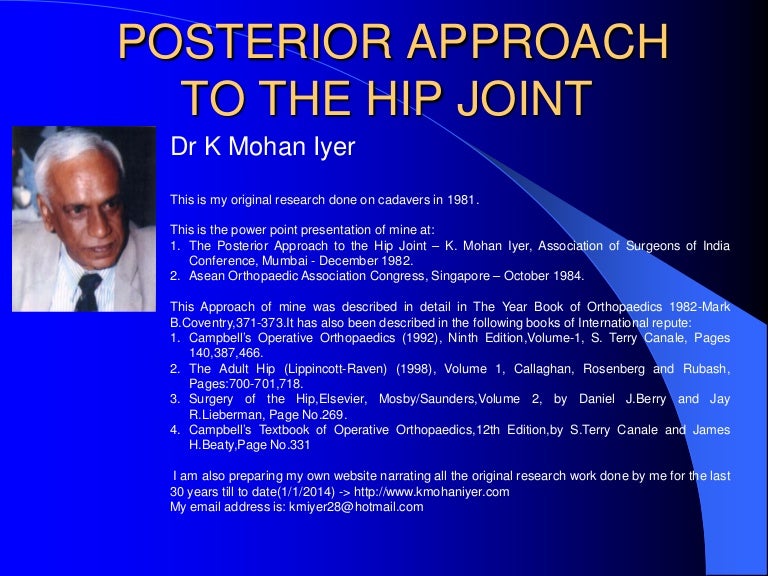 POSTERIOR APPROACH TO THE HIP JOINT

Dr K Mohan Iyer

This is my original research done on cadavers in 1981.

This is the power point presentation of mine at:
1. The Posterior Approach to the Hip Joint – K. Mohan Iyer, Association of Surgeons of India Conference, Mumbai - December 1982.
2. Asean Orthopaedic Association Congress, Singapore – October 1984.

This Approach of mine was described in detail in The Year Book of Orthopaedics 1982-Mark B.Coventry,371-373.It has also been described in the following books of International repute:
1. Campbell's Operative Orthopaedics (1992), Ninth Edition,Volume-1, S. Terry Canale, Pages 140,387,466.
2. The Adult Hip (Lippincott-Raven) (1998), Volume 1, Callaghan, Rosenberg and Rubash, Pages:700-701,718.
3. Surgery of the Hip,Elsevier, Mosby/Saunders,Volume 2, by Daniel J.Berry and Jay R.Lieberman, Page No.269.
4. Campbell's Textbook of Operative Orthopaedics,12th Edition,by S.Terry Canale and James H.Beaty,Page No.331

I am also preparing my own website narrating all the original research work done by me for the last 30 years till to date(1/1/2014) -> http://www.kmohaniyer.com
My email address is: kmiyer28@hotmail.com